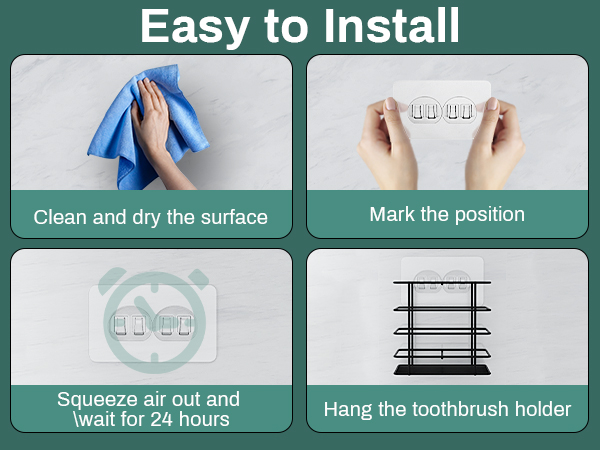 Easy to Install

Clean and dry the surface

Mark the position

Squeeze air out and \wait for 24 hours

Hang the toothbrush holder